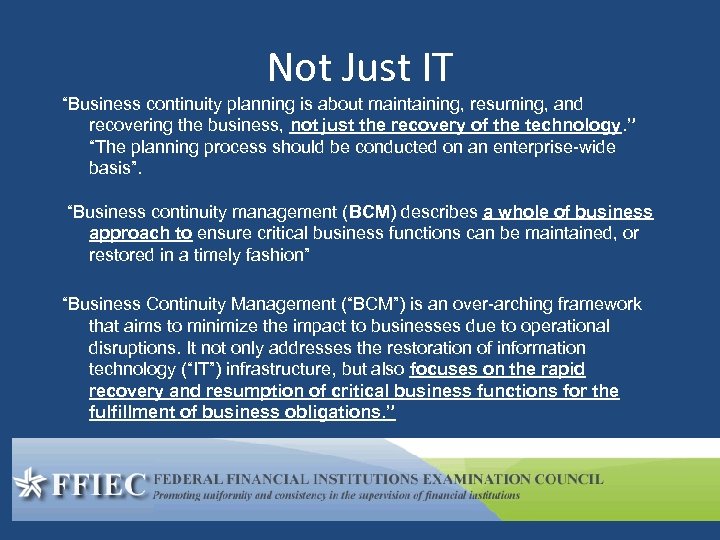 Not Just IT

“Business continuity planning is about maintaining, resuming, and recovering the business, not just the recovery of the technology.” “The planning process should be conducted on an enterprise-wide basis”.

“Business continuity management (BCM) describes a whole of business approach to ensure critical business functions can be maintained, or restored in a timely fashion”

“Business Continuity Management (“BCM”) is an over-arching framework that aims to minimize the impact to businesses due to operational disruptions. It not only addresses the restoration of information technology (“IT”) infrastructure, but also focuses on the rapid recovery and resumption of critical business functions for the fulfillment of business obligations.”

FFIEC FEDERAL FINANCIAL INSTITUTIONS EXAMINATION COUNCIL
Promoting uniformity and consistency in the supervision of financial institutions